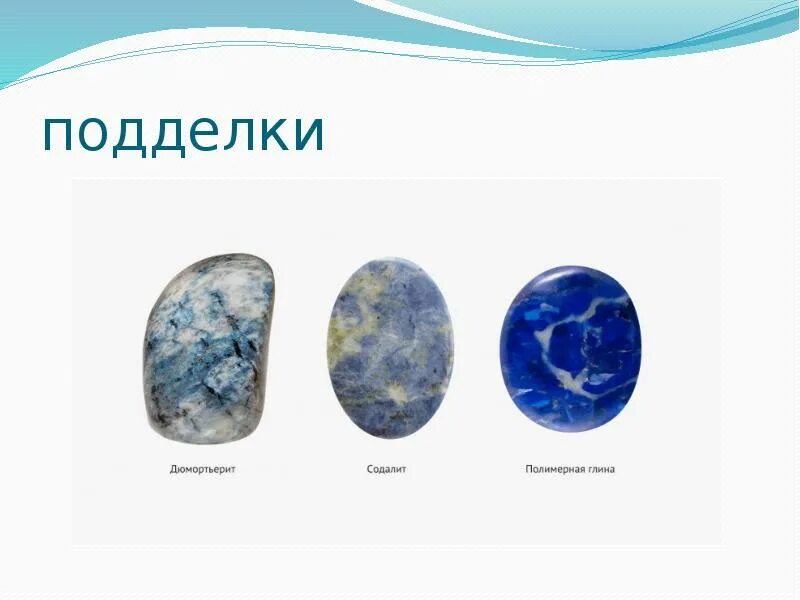 подделки

Дюмортьерит

Содалит

Полимерная глина